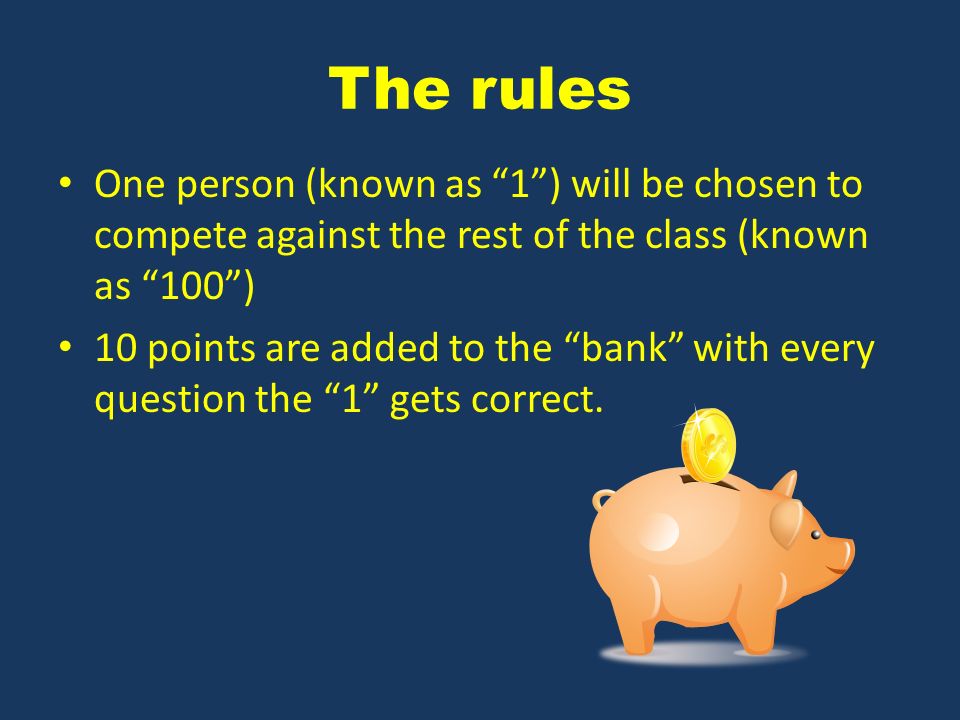 The rules

• One person (known as “1”) will be chosen to compete against the rest of the class (known as “100”)

• 10 points are added to the “bank” with every question the “1” gets correct.